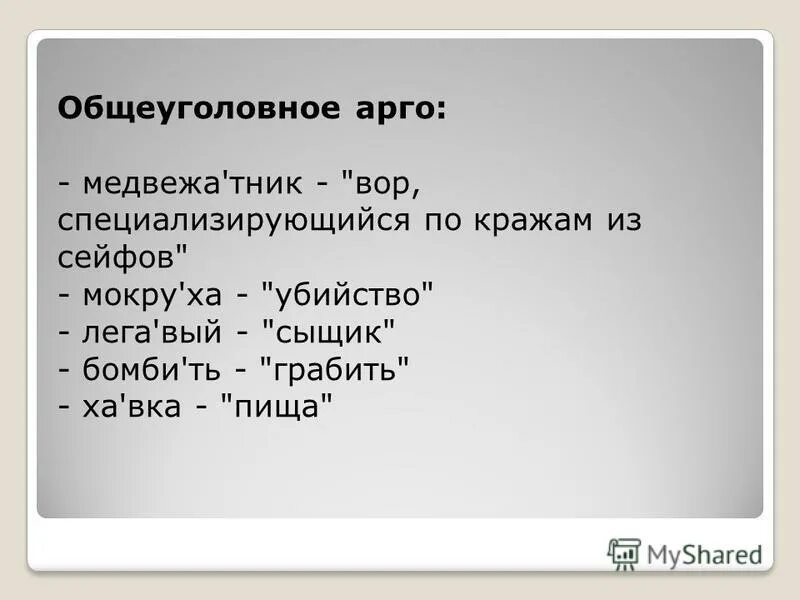 Общеуголовное арго:

- медвежа'тник - "вор, специализирующийся по кражам из сейфов"
- мокру'ха - "убийство"
- лега'вый - "сыщик"
- бомби'ть - "грабить"
- ха'вка - "пища"

MyShared